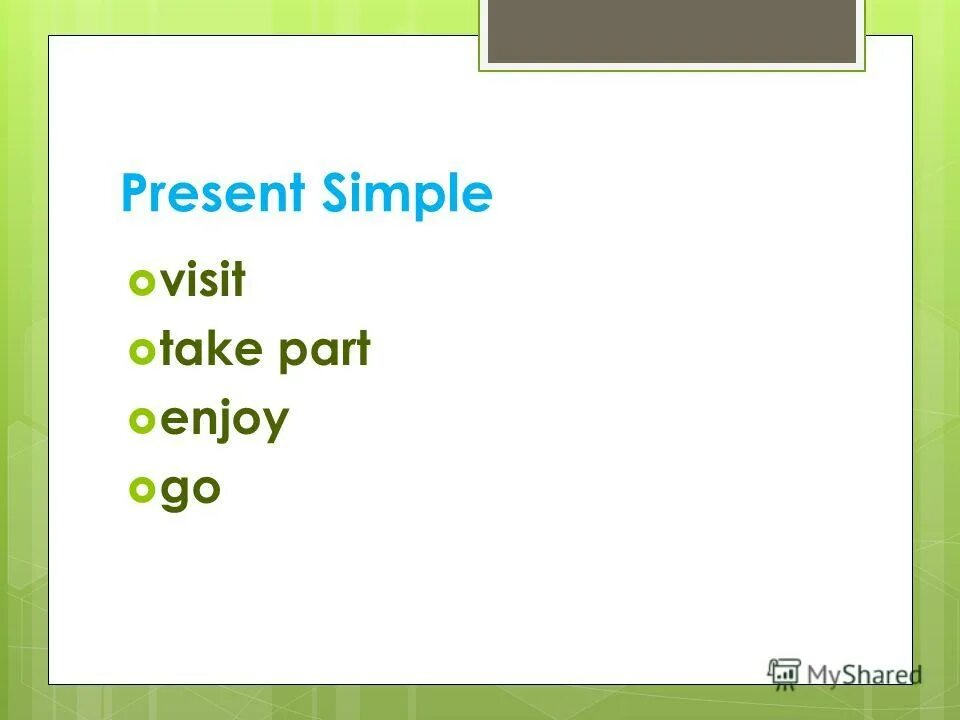 Present Simple

visit
take part
enjoy
go

MyShared